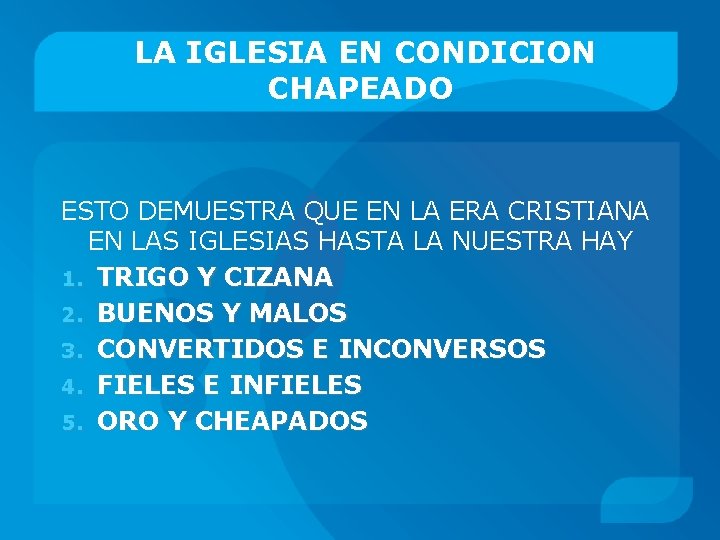 LA IGLESIA EN CONDICION CHAPEADO

ESTO DEMUESTRA QUE EN LA ERA CRISTIANA EN LAS IGLESIAS HASTA LA NUESTRA HAY

1. TRIGO Y CIZANA
2. BUENOS Y MALOS
3. CONVERTIDOS E INCONVERSOS
4. FIELES E INFIELES
5. ORO Y CHEAPADOS